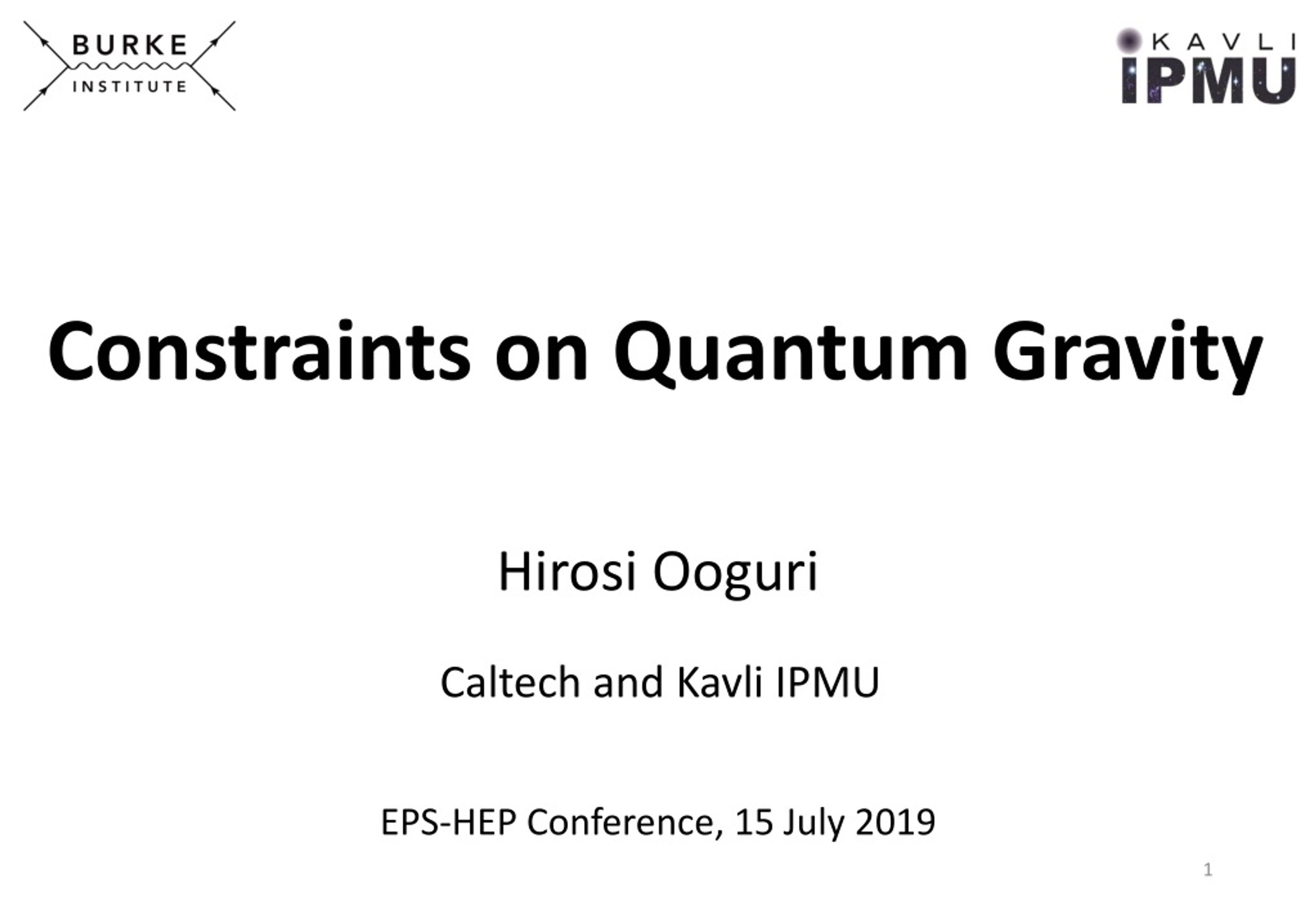 BURKE
INSTITUTE

KAVLI
IPMU

Constraints on Quantum Gravity

Hirosi Ooguri

Caltech and Kavli IPMU

EPS-HEP Conference, 15 July 2019

1